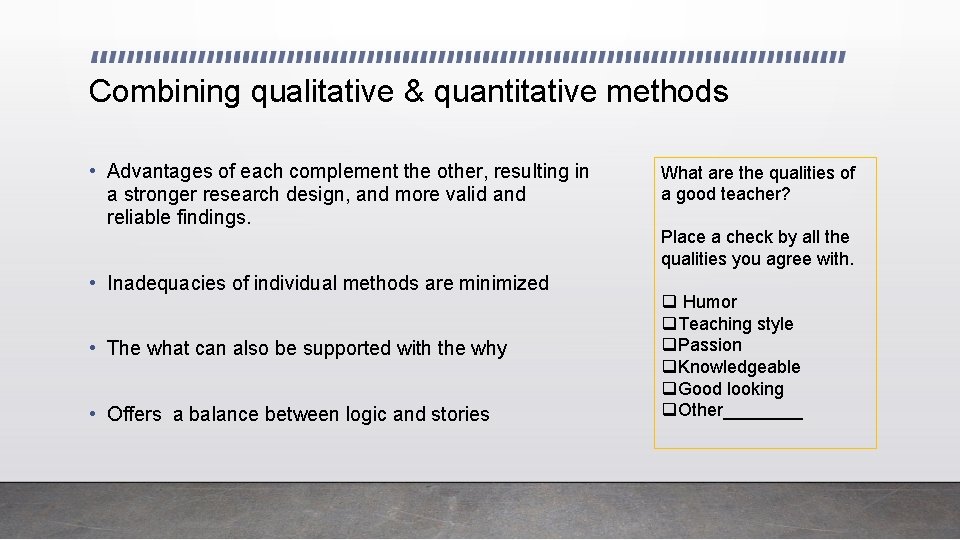 Combining qualitative & quantitative methods

• Advantages of each complement the other, resulting in a stronger research design, and more valid and reliable findings.

• Inadequacies of individual methods are minimized

• The what can also be supported with the why

• Offers a balance between logic and stories

What are the qualities of a good teacher?

Place a check by all the qualities you agree with.

❑ Humor
❑Teaching style
❑Passion
❑Knowledgeable
❑Good looking
❑Other________